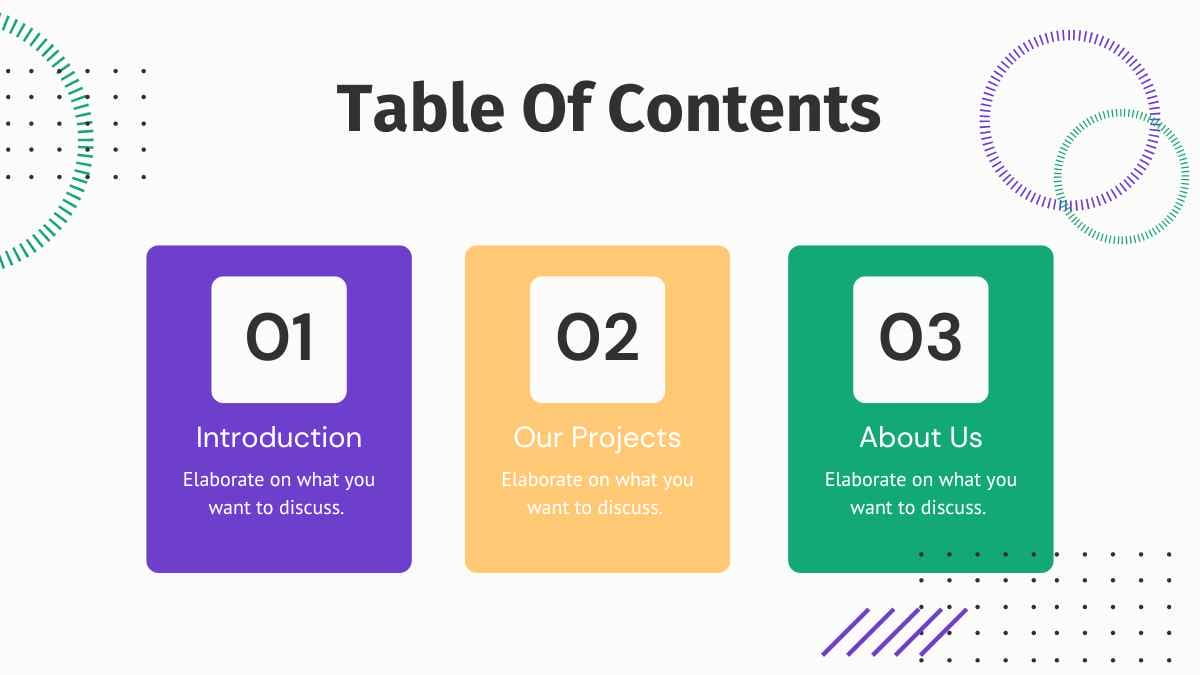 Table Of Contents

01

Introduction

Elaborate on what you want to discuss.

02

Our Projects

Elaborate on what you want to discuss.

03

About Us

Elaborate on what you want to discuss.